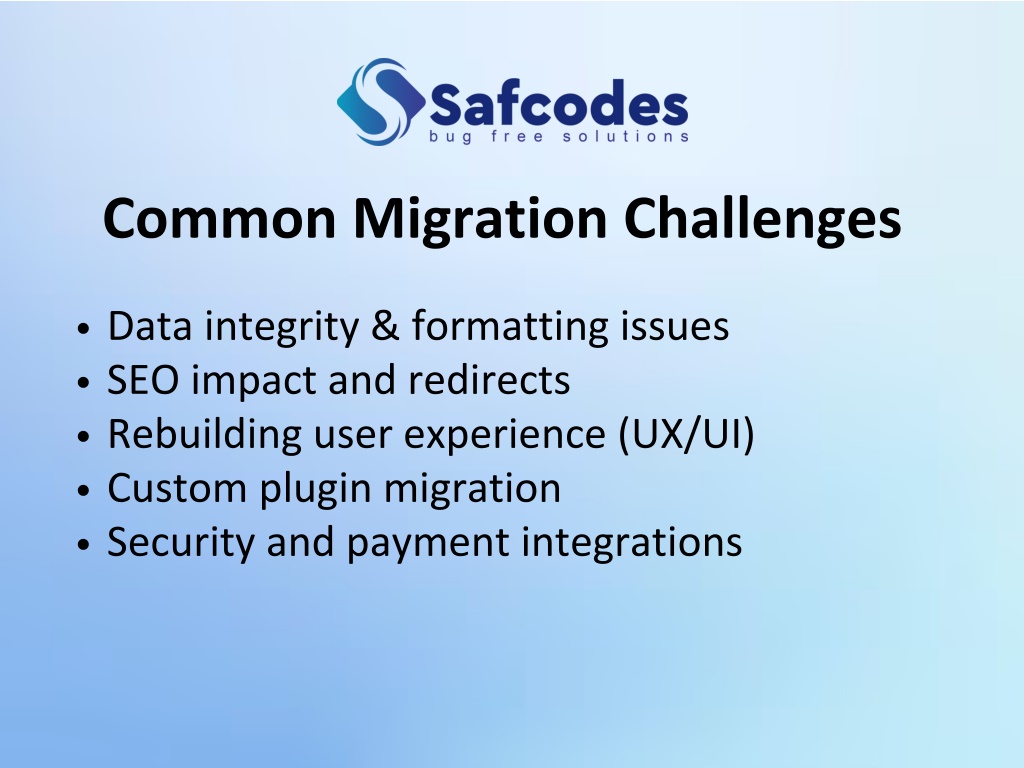 Safcodes
bug free solutions

Common Migration Challenges

• Data integrity & formatting issues
• SEO impact and redirects
• Rebuilding user experience (UX/UI)
• Custom plugin migration
• Security and payment integrations